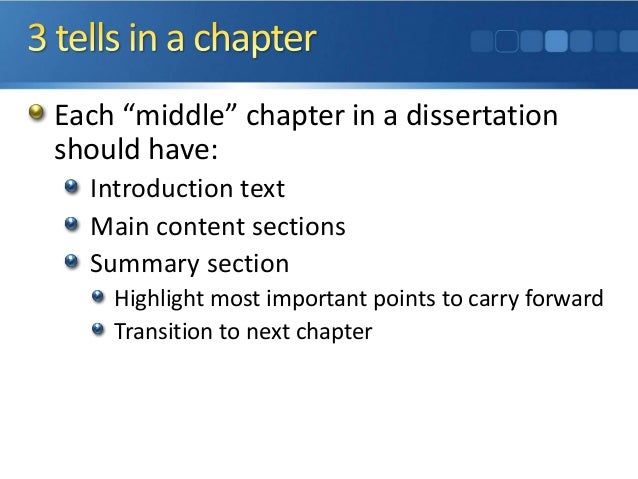 3 tells in a chapter

Each “middle” chapter in a dissertation should have:

Introduction text

Main content sections

Summary section

Highlight most important points to carry forward

Transition to next chapter